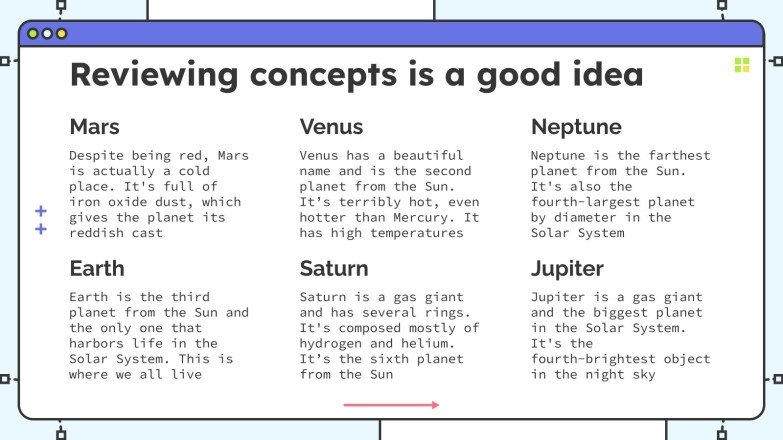 Reviewing concepts is a good idea

Mars

Despite being red, Mars is actually a cold place. It's full of iron oxide dust, which gives the planet its reddish cast

Venus

Venus has a beautiful name and is the second planet from the Sun. It’s terribly hot, even hotter than Mercury. It has high temperatures

Neptune

Neptune is the farthest planet from the Sun. It's also the fourth-largest planet by diameter in the Solar System

Earth

Earth is the third planet from the Sun and the only one that harbors life in the Solar System. This is where we all live

Saturn

Saturn is a gas giant and has several rings. It's composed mostly of hydrogen and helium. It’s the sixth planet from the Sun

Jupiter

Jupiter is a gas giant and the biggest planet in the Solar System. It's the fourth-brightest object in the night sky